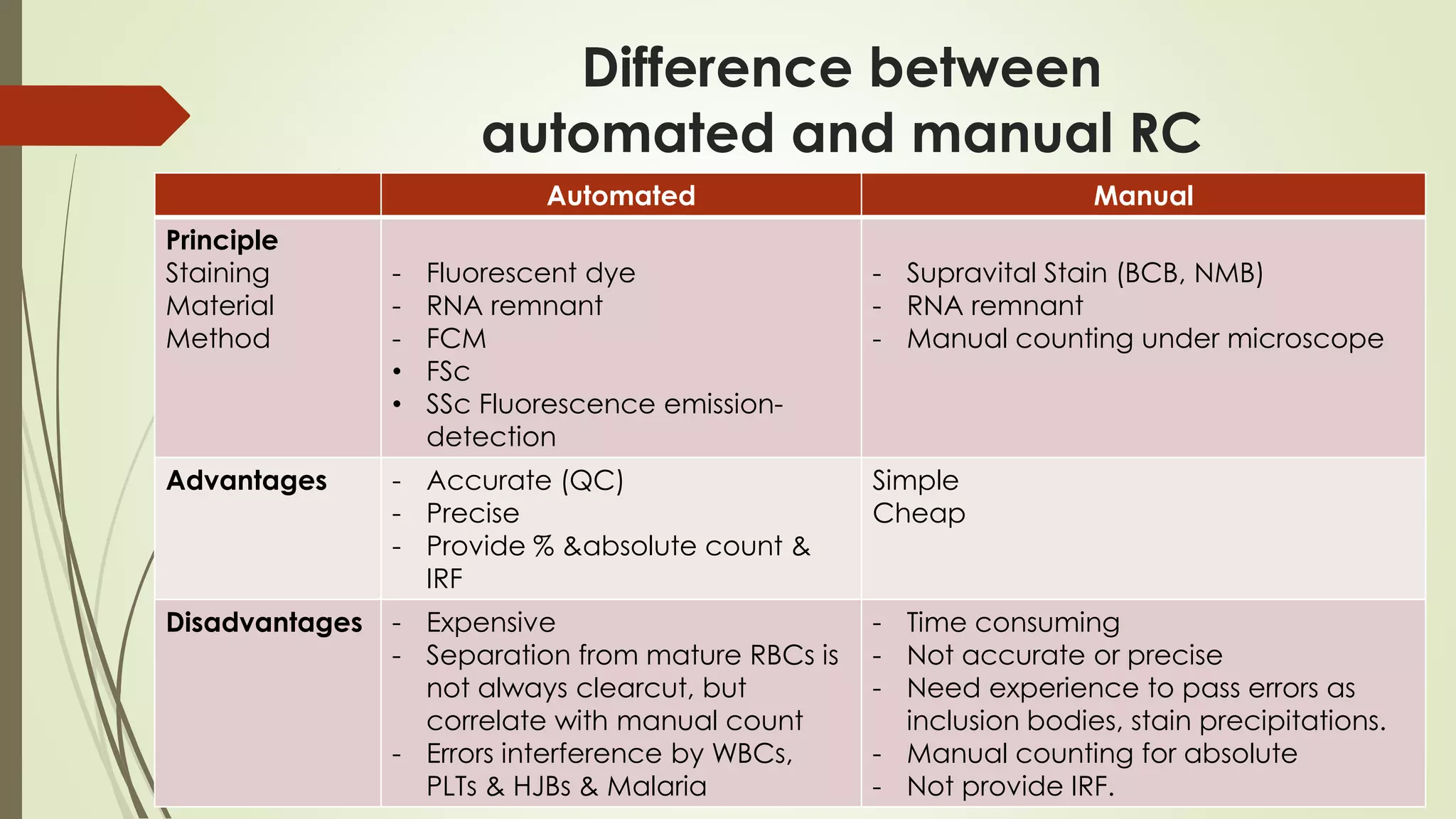 Difference between automated and manual RC

| | Automated | Manual |
|---|---|---|
| **Principle** Staining Material Method | - Fluorescent dye - RNA remnant - FCM • FSc • SSc Fluorescence emission-detection | - Supravital Stain (BCB, NMB) - RNA remnant - Manual counting under microscope |
| **Advantages** | - Accurate (QC) - Precise - Provide % &absolute count & IRF | Simple Cheap |
| **Disadvantages** | - Expensive - Separation from mature RBCs is not always clearcut, but correlate with manual count - Errors interference by WBCs, PLTs & HJBs & Malaria | - Time consuming - Not accurate or precise - Need experience to pass errors as inclusion bodies, stain precipitations. - Manual counting for absolute - Not provide IRF. |